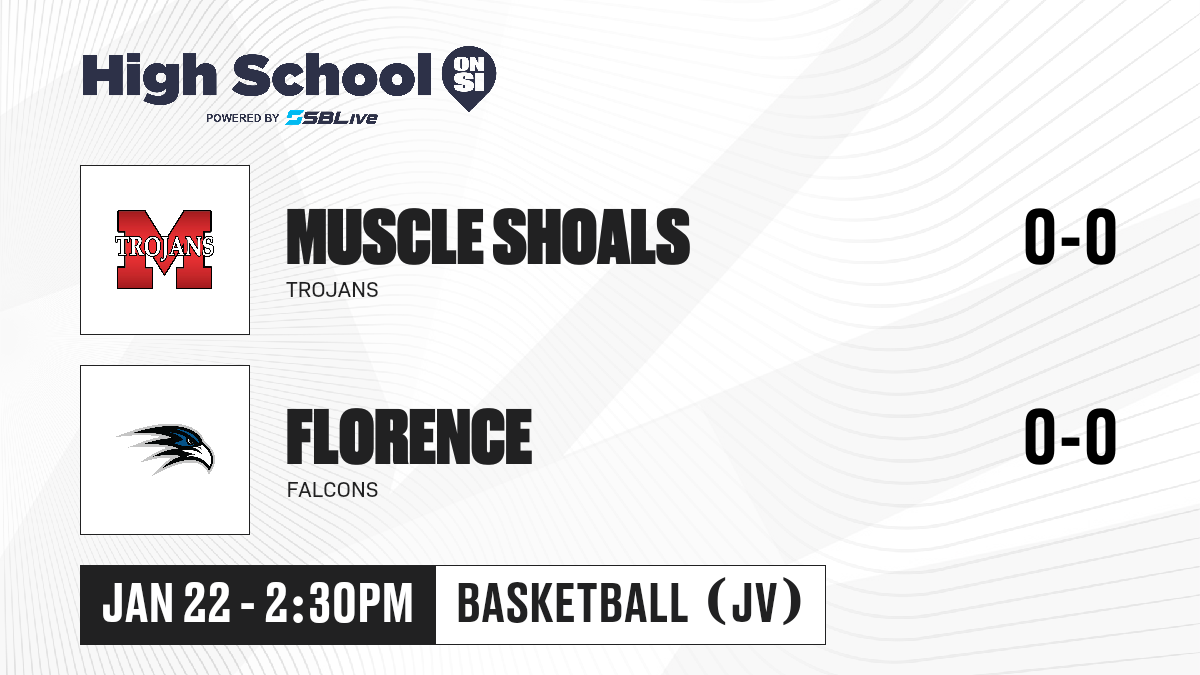 High School ON SI
POWERED BY SBLive

M TROJANS

MUSCLE SHOALS
TROJANS
0-0

FLORENCE
FALCONS
0-0

JAN 22 - 2:30PM
BASKETBALL (JV)